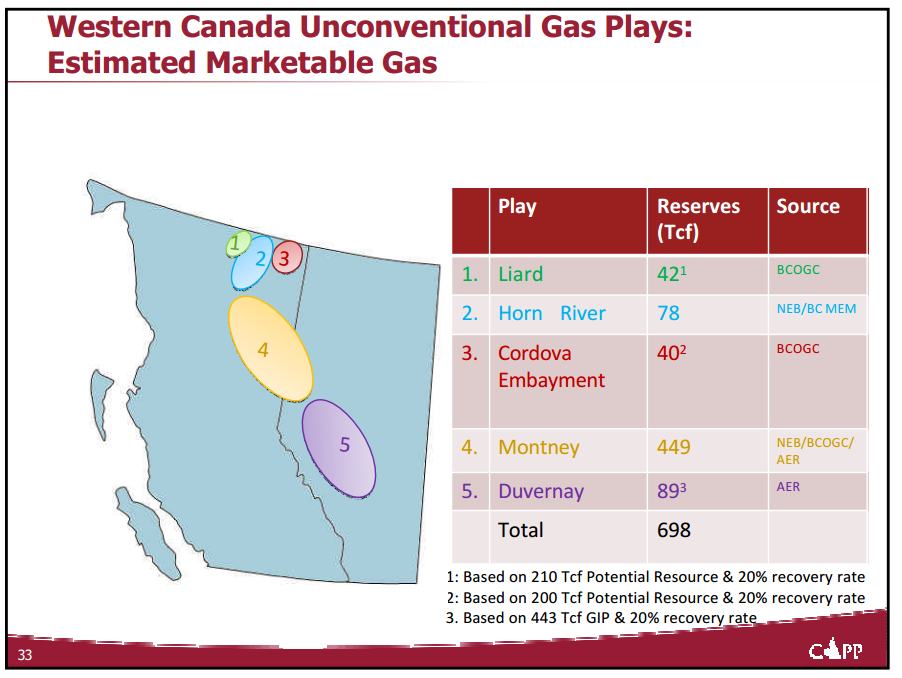 Western Canada Unconventional Gas Plays: Estimated Marketable Gas

1
2
3
4
5

| | Play | Reserves (Tcf) | Source |
|---|---|---|---|
| 1. | Liard | $42^1$ | BCOGC |
| 2. | Horn River | 78 | NEB/BC MEM |
| 3. | Cordova Embayment | $40^2$ | BCOGC |
| 4. | Montney | 449 | NEB/BCOGC/ AER |
| 5. | Duvernay | $89^3$ | AER |
| | Total | 698 | |

1: Based on 210 Tcf Potential Resource & 20% recovery rate
2: Based on 200 Tcf Potential Resource & 20% recovery rate
3. Based on 443 Tcf GIP & 20% recovery rate

33

CAPP